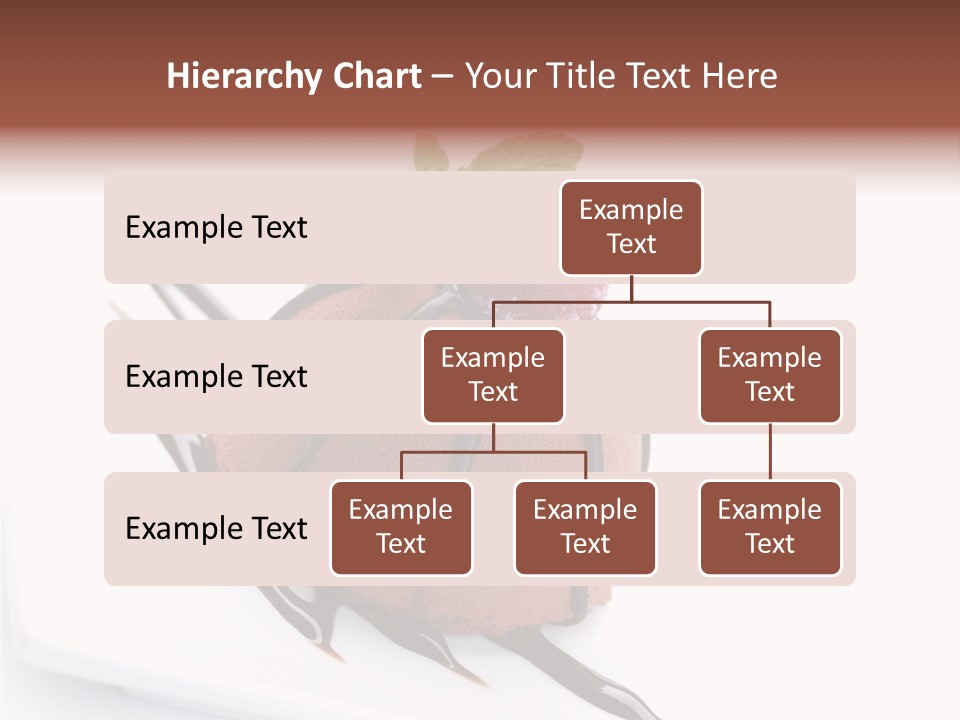 Hierarchy Chart – Your Title Text Here

Example Text

Example Text

Example Text

Example Text

Example Text

Example Text

Example Text

Example Text

Example Text